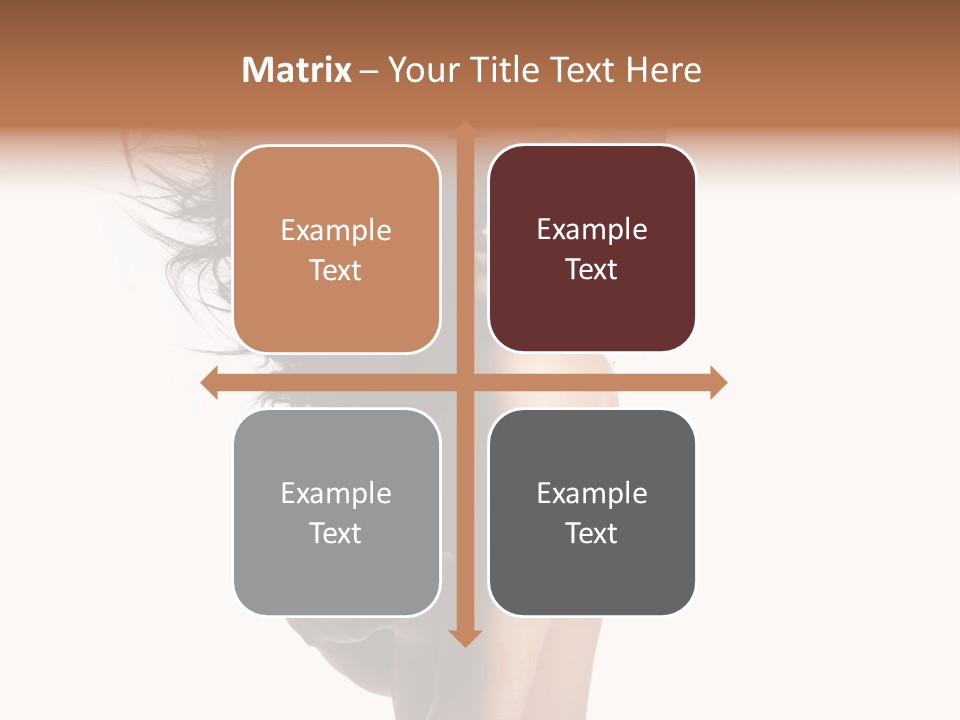 Matrix – Your Title Text Here

Example Text

Example Text

Example Text

Example Text